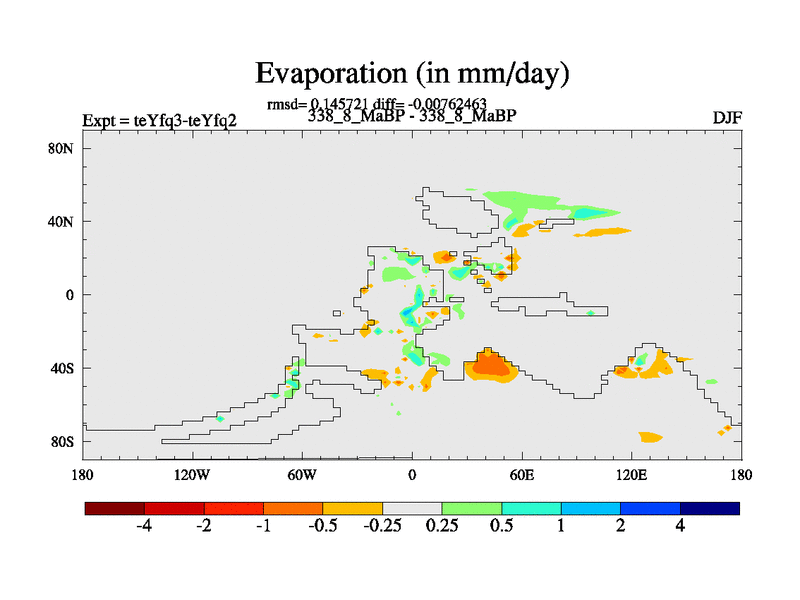 Evaporation (in mm/day)

rmsd= 0.145721 diff= -0.00762463

Expt = teYfq3-teYfq2

338_8_MaBP - 338_8_MaBP

DJF

80N

40N

0

40S

80S

180

120W

60W

0

60E

120E

180

-4

-2

-1

-0.5

-0.25

0.25

0.5

1

2

4